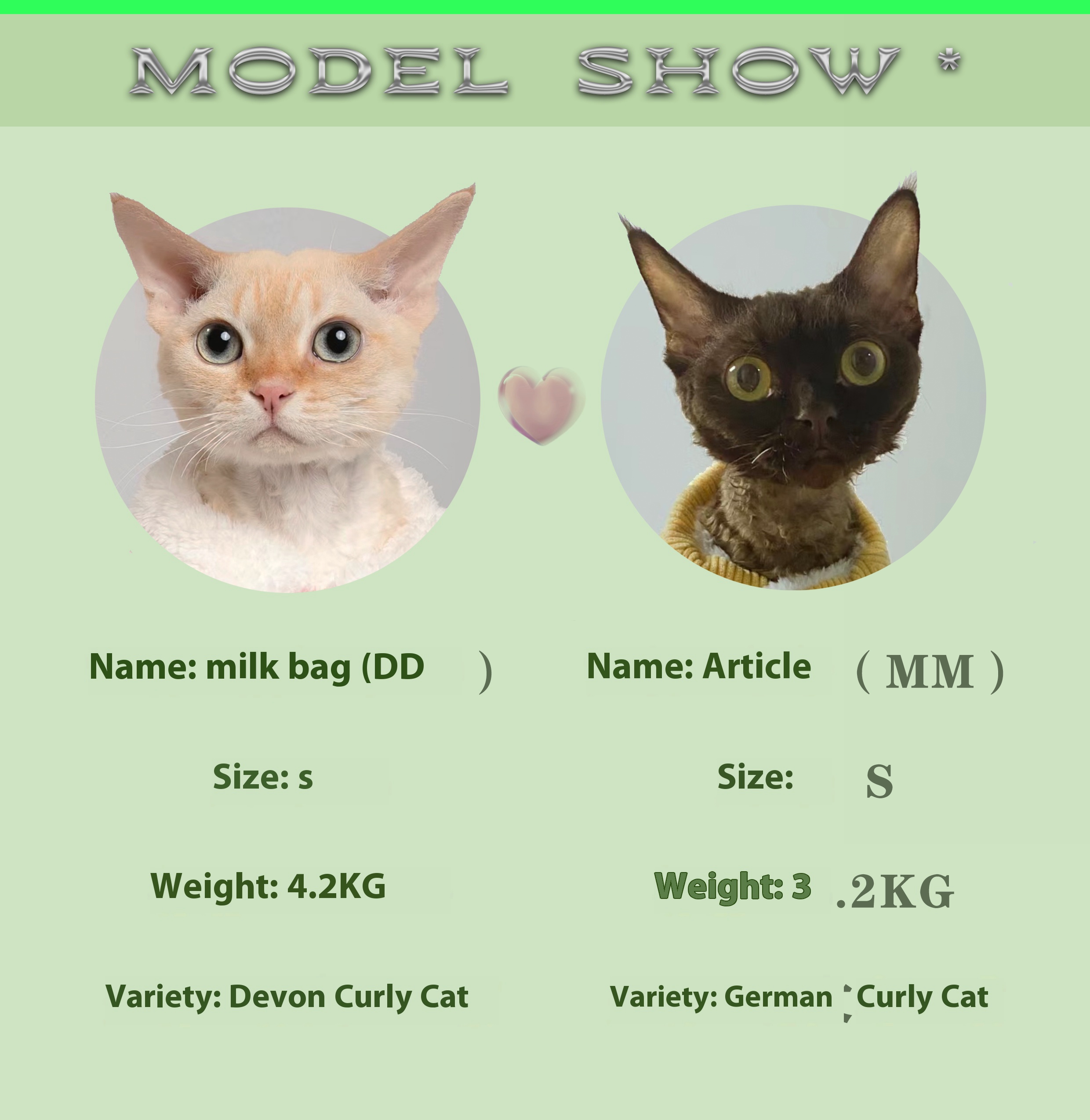 MODEL SHOW *

Name: milk bag (DD )

Size: s

Weight: 4.2KG

Variety: Devon Curly Cat

Name: Article ( MM )

Size: S

Weight: 3 .2KG

Variety: German Curly Cat